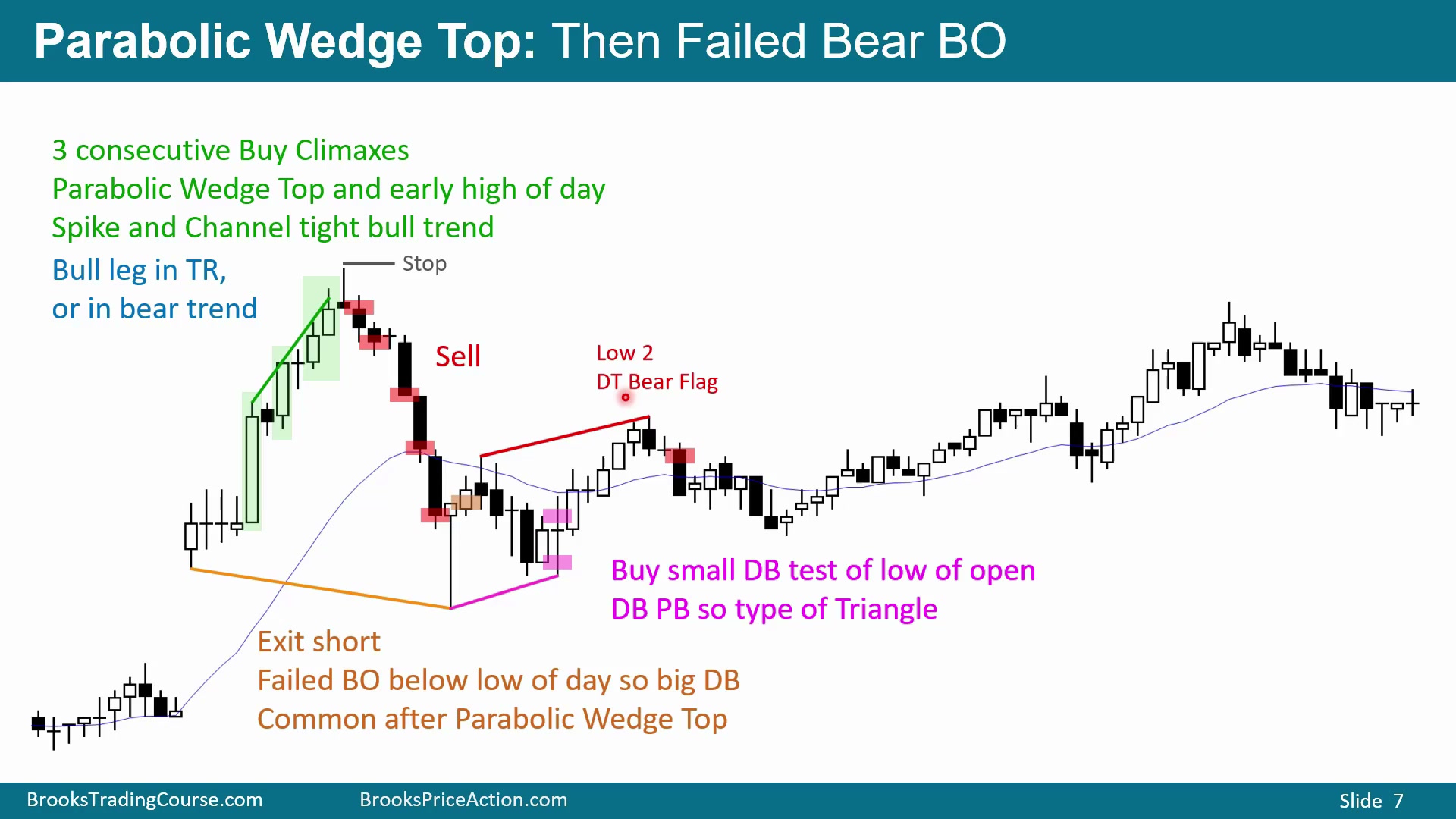 Parabolic Wedge Top: Then Failed Bear BO

3 consecutive Buy Climaxes
Parabolic Wedge Top and early high of day
Spike and Channel tight bull trend

Bull leg in TR,
or in bear trend

Stop

Sell

Low 2
DT Bear Flag

Buy small DB test of low of open
DB PB so type of Triangle

Exit short
Failed BO below low of day so big DB
Common after Parabolic Wedge Top

BrooksTradingCourse.com BrooksPriceAction.com Slide 7